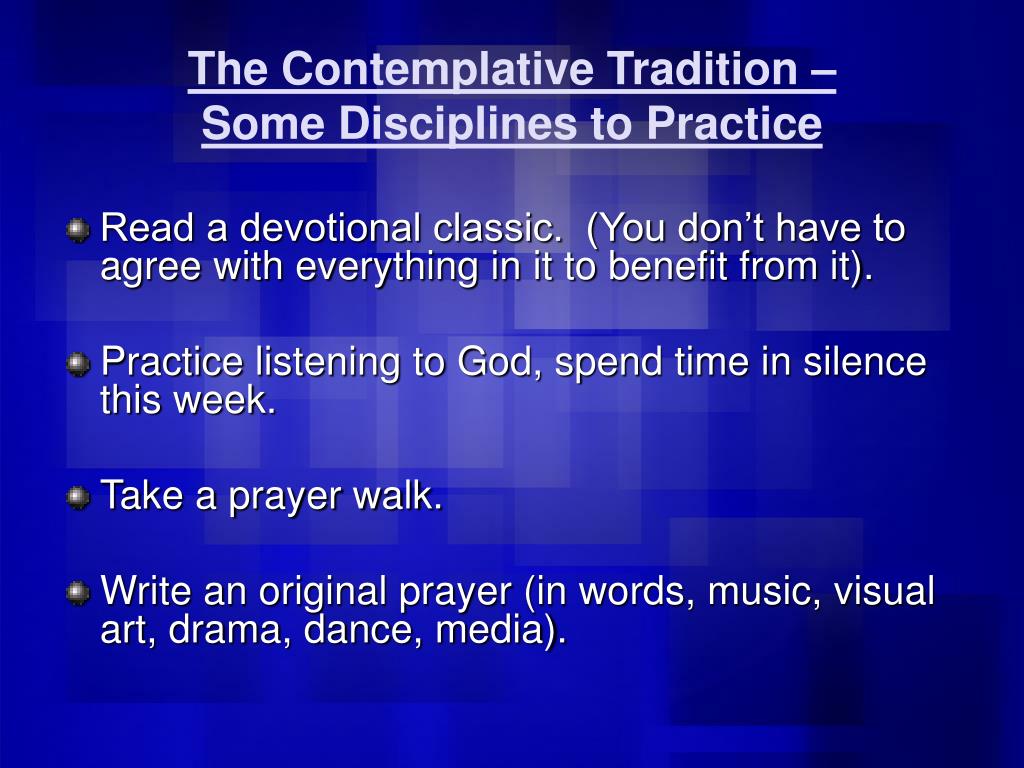 The Contemplative Tradition – Some Disciplines to Practice

Read a devotional classic.  (You don’t have to agree with everything in it to benefit from it).

Practice listening to God, spend time in silence this week.

Take a prayer walk.

Write an original prayer (in words, music, visual art, drama, dance, media).